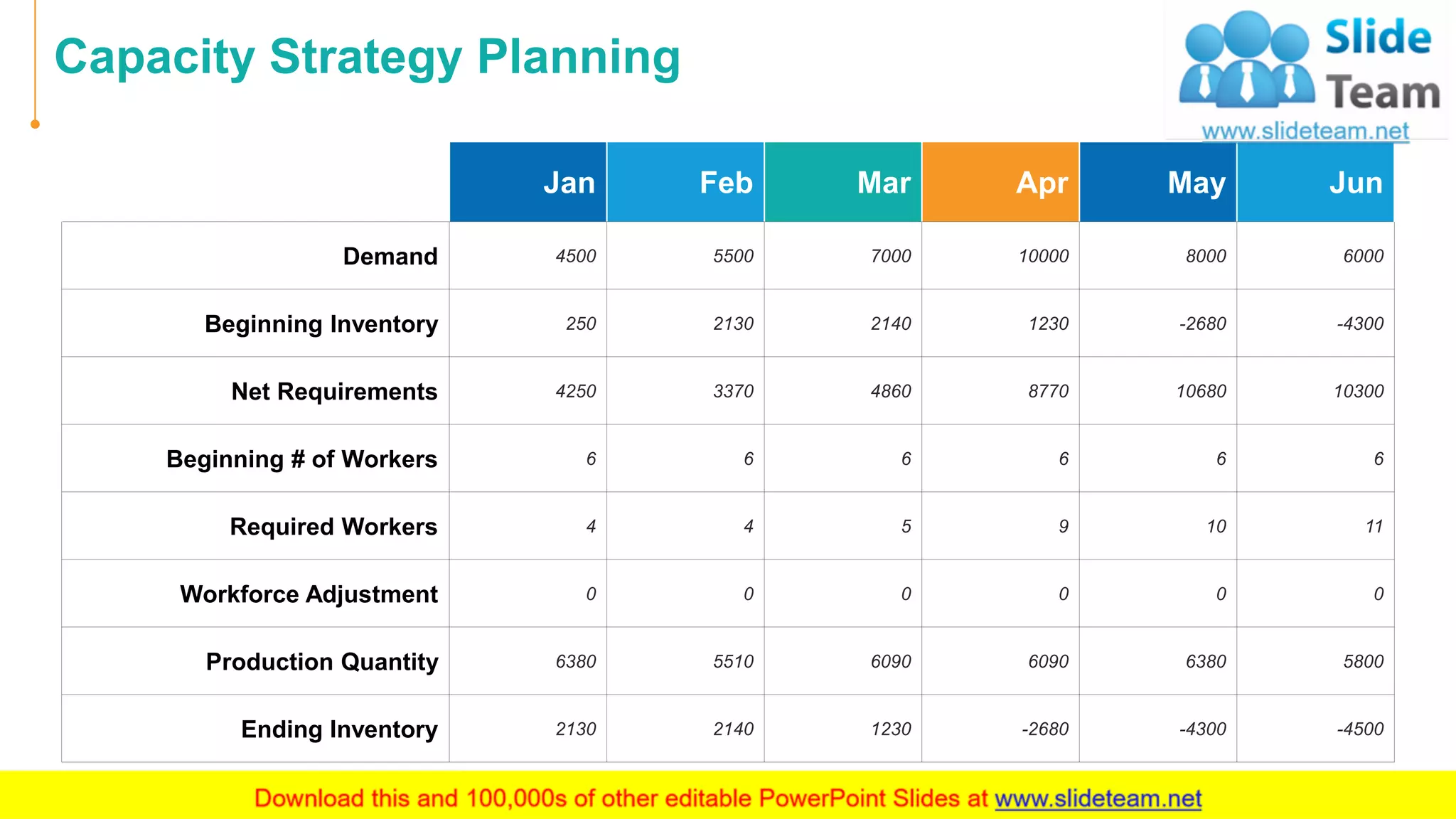 Capacity Strategy Planning

Slide Team
www.slideteam.net

| | Jan | Feb | Mar | Apr | May | Jun |
|---|---|---|---|---|---|---|
| Demand | 4500 | 5500 | 7000 | 10000 | 8000 | 6000 |
| Beginning Inventory | 250 | 2130 | 2140 | 1230 | -2680 | -4300 |
| Net Requirements | 4250 | 3370 | 4860 | 8770 | 10680 | 10300 |
| Beginning # of Workers | 6 | 6 | 6 | 6 | 6 | 6 |
| Required Workers | 4 | 4 | 5 | 9 | 10 | 11 |
| Workforce Adjustment | 0 | 0 | 0 | 0 | 0 | 0 |
| Production Quantity | 6380 | 5510 | 6090 | 6090 | 6380 | 5800 |
| Ending Inventory | 2130 | 2140 | 1230 | -2680 | -4300 | -4500 |

Download this and 100,000s of other editable PowerPoint Slides at www.slideteam.net